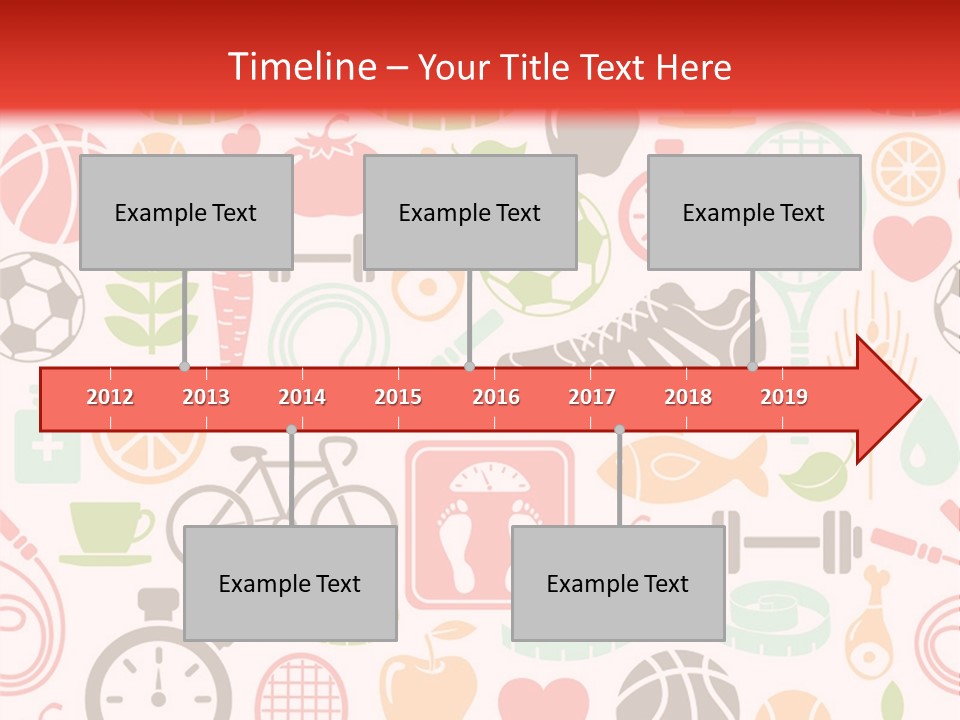 Timeline – Your Title Text Here

Example Text

Example Text

Example Text

2012 2013 2014 2015 2016 2017 2018 2019

Example Text

Example Text